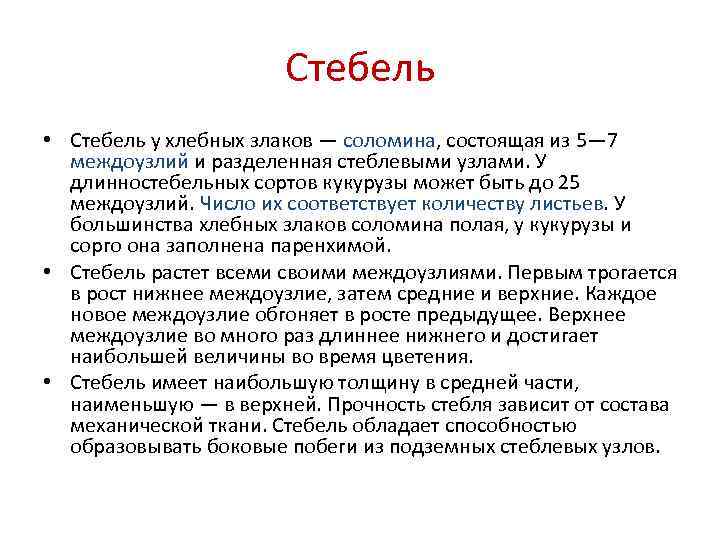 Стебель

• Стебель у хлебных злаков — соломина, состоящая из 5—7 междоузлий и разделенная стеблевыми узлами. У длинностебельных сортов кукурузы может быть до 25 междоузлий. Число их соответствует количеству листьев. У большинства хлебных злаков соломина полая, у кукурузы и сорго она заполнена паренхимой.

• Стебель растет всеми своими междоузлиями. Первым трогается в рост нижнее междоузлие, затем средние и верхние. Каждое новое междоузлие обгоняет в росте предыдущее. Верхнее междоузлие во много раз длиннее нижнего и достигает наибольшей величины во время цветения.

• Стебель имеет наибольшую толщину в средней части, наименьшую — в верхней. Прочность стебля зависит от состава механической ткани. Стебель обладает способностью образовывать боковые побеги из подземных стеблевых узлов.